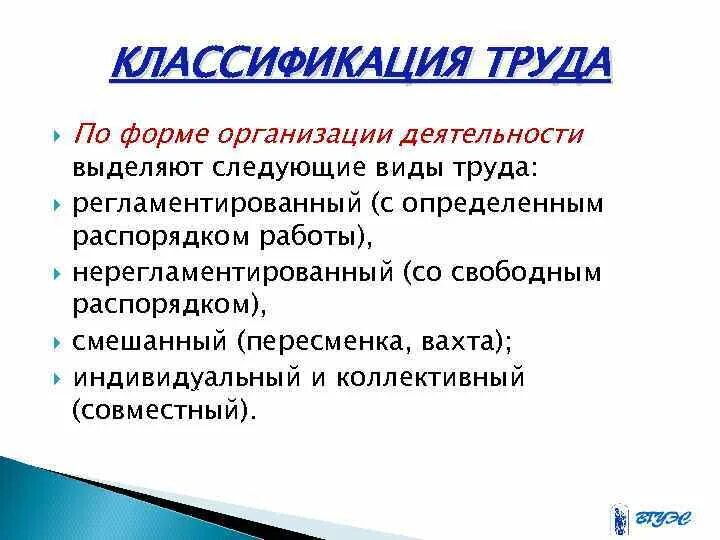 КЛАССИФИКАЦИЯ ТРУДА

По форме организации деятельности выделяют следующие виды труда:

регламентированный (с определенным распорядком работы),

нерегламентированный (со свободным распорядком),

смешанный (пересменка, вахта);

индивидуальный и коллективный (совместный).

ВГУЭС